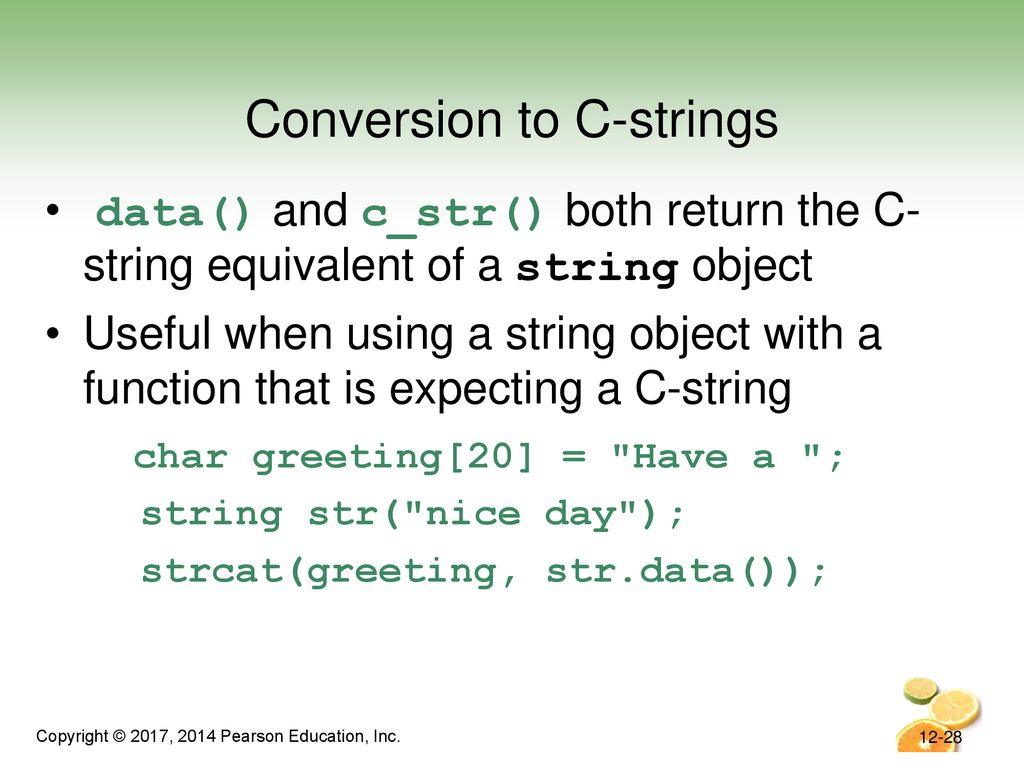 Conversion to C-strings

• data() and c_str() both return the C-string equivalent of a string object

• Useful when using a string object with a function that is expecting a C-string

char greeting[20] = "Have a ";
string str("nice day");
strcat(greeting, str.data());

Copyright © 2017, 2014 Pearson Education, Inc.

12-28